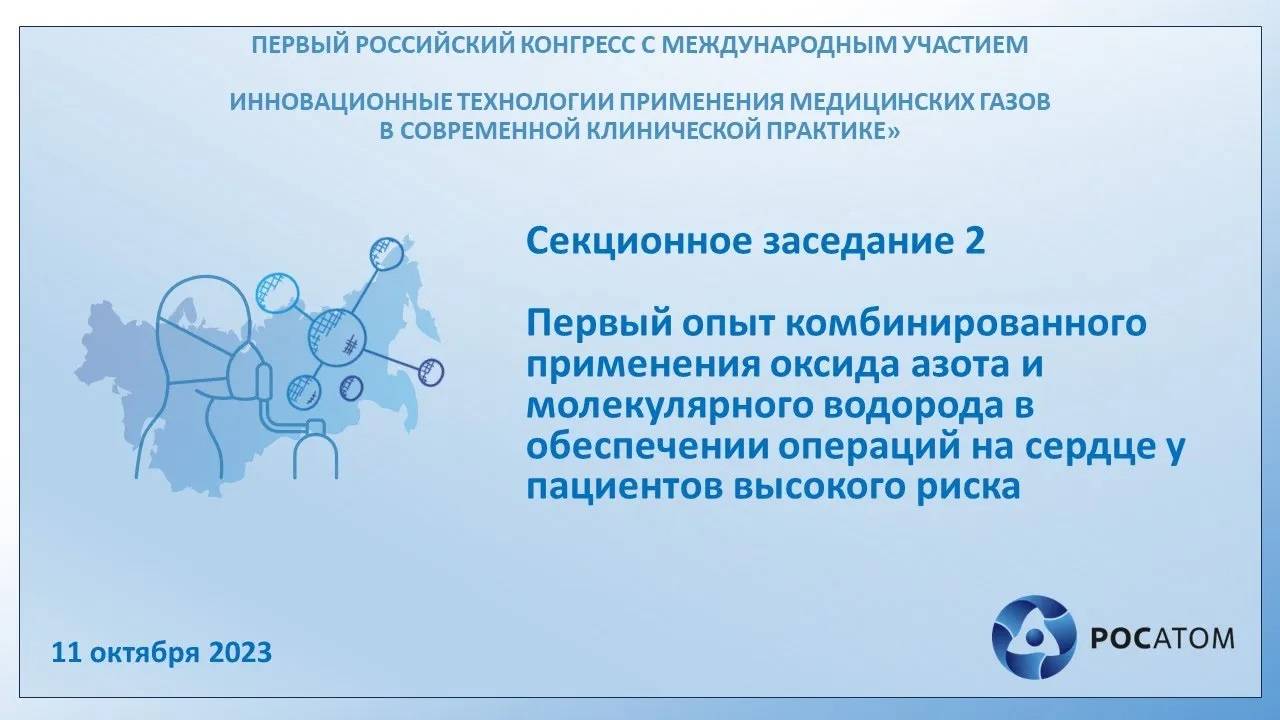 ПЕРВЫЙ РОССИЙСКИЙ КОНГРЕСС С МЕЖДУНАРОДНЫМ УЧАСТИЕМ

ИННОВАЦИОННЫЕ ТЕХНОЛОГИИ ПРИМЕНЕНИЯ МЕДИЦИНСКИХ ГАЗОВ В СОВРЕМЕННОЙ КЛИНИЧЕСКОЙ ПРАКТИКЕ»

Секционное заседание 2

Первый опыт комбинированного применения оксида азота и молекулярного водорода в обеспечении операций на сердце у пациентов высокого риска

11 октября 2023

РОСАТОМ